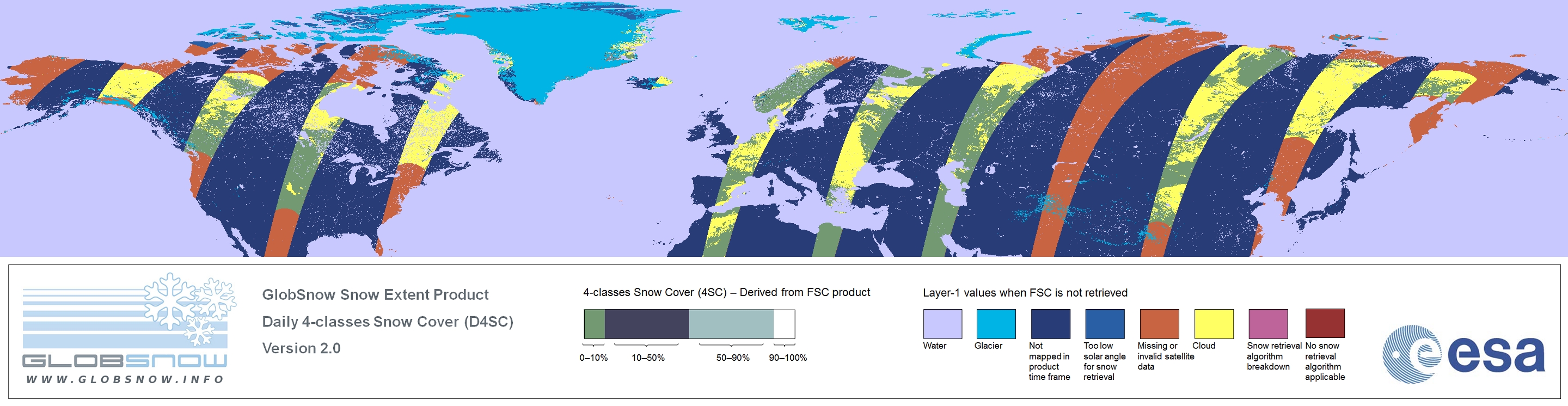 GLOBSNOW
WWW.GLOBSNOW.INFO

GlobSnow Snow Extent Product
Daily 4-classes Snow Cover (D4SC)
Version 2.0

4-classes Snow Cover (4SC) – Derived from FSC product

0–10%
10–50%
50–90%
90–100%

Layer-1 values when FSC is not retrieved

Water
Glacier
Not mapped in product time frame
Too low solar angle for snow retrieval
Missing or invalid satellite data
Cloud
Snow retrieval algorithm breakdown
No snow retrieval algorithm applicable

esa